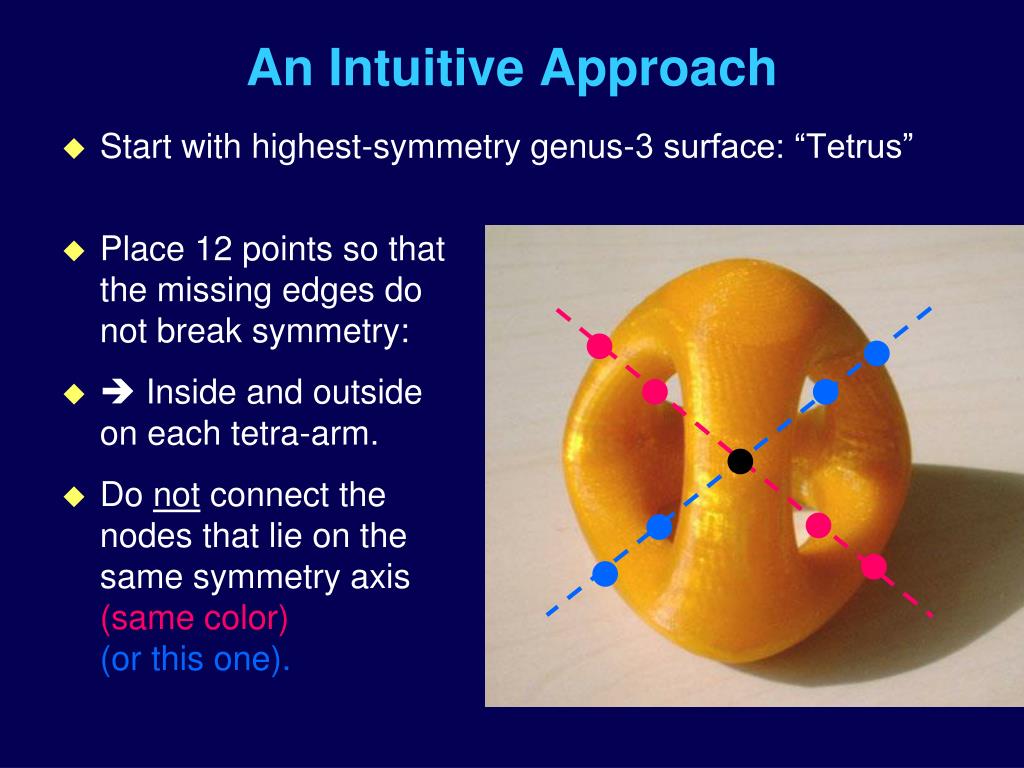 An Intuitive Approach

◆ Start with highest-symmetry genus-3 surface: “Tetrus”

◆ Place 12 points so that the missing edges do not break symmetry:

◆ ➔ Inside and outside on each tetra-arm.

◆ Do not connect the nodes that lie on the same symmetry axis (same color) (or this one).